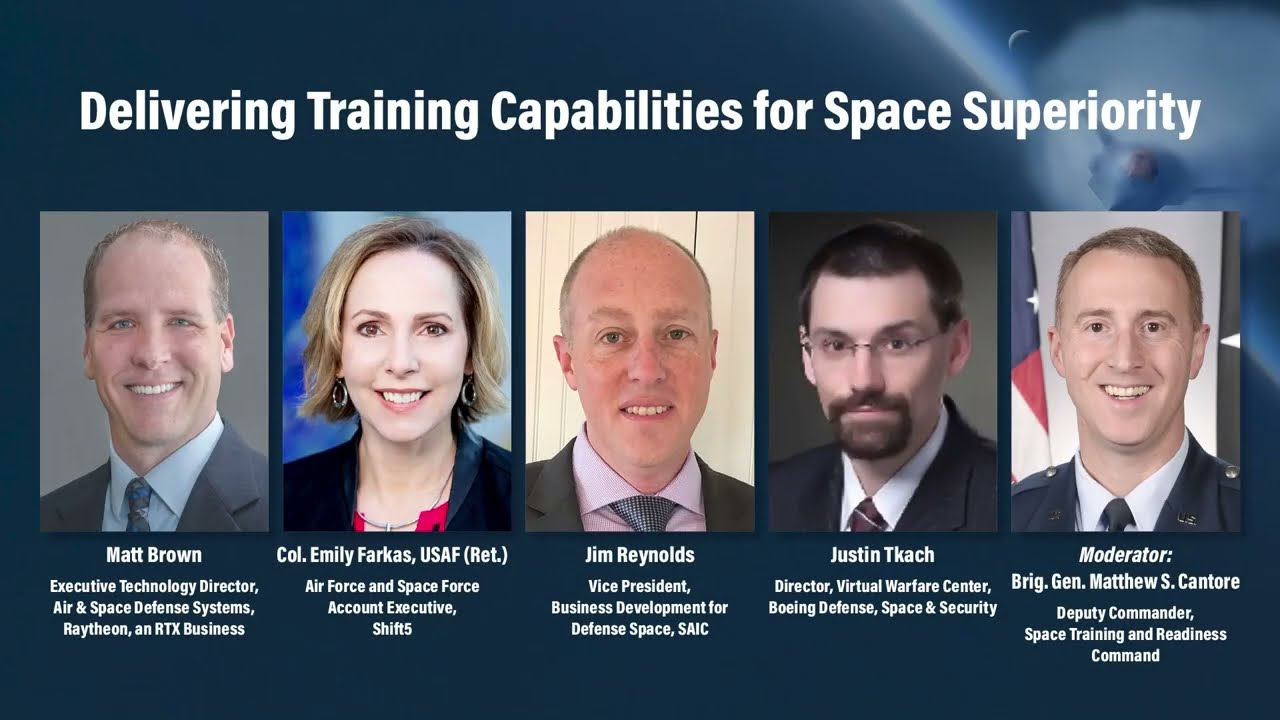 Delivering Training Capabilities for Space Superiority

Matt Brown
Executive Technology Director, Air & Space Defense Systems, Raytheon, an RTX Business

Col. Emily Farkas, USAF (Ret.)
Air Force and Space Force Account Executive, Shift5

Jim Reynolds
Vice President, Business Development for Defense Space, SAIC

Justin Tkach
Director, Virtual Warfare Center, Boeing Defense, Space & Security

Moderator:
Brig. Gen. Matthew S. Cantore
Deputy Commander, Space Training and Readiness Command